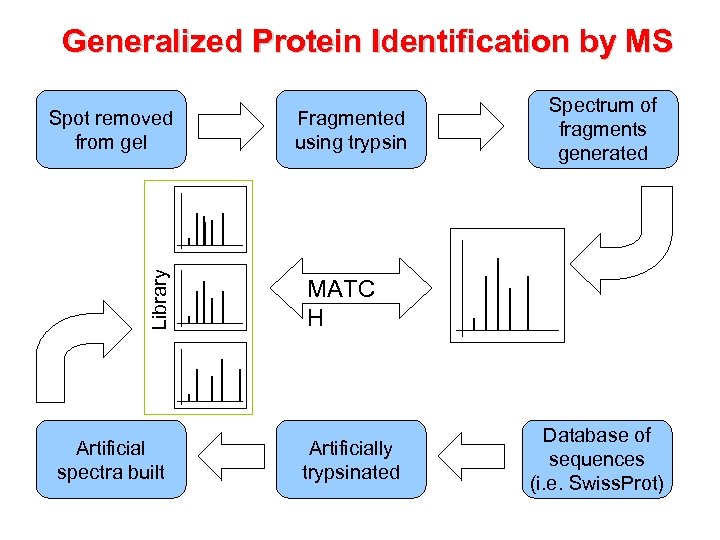 Generalized Protein Identification by MS

Spot removed from gel

Fragmented using trypsin

Spectrum of fragments generated

Library

MATC H

Artificial spectra built

Artificially trypsinated

Database of sequences (i.e. SwissProt)